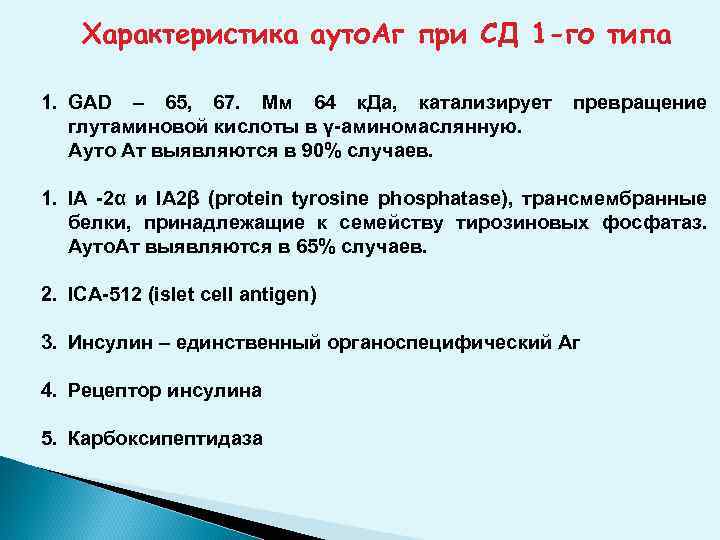 Характеристика аутоАг при СД 1-го типа

1. GAD – 65, 67. Мм 64 кДа, катализирует превращение глутаминовой кислоты в γ-аминомаслянную.
Ауто Ат выявляются в 90% случаев.

1. IA -2α и IA2β (protein tyrosine phosphatase), трансмембранные белки, принадлежащие к семейству тирозиновых фосфатаз. АутоАт выявляются в 65% случаев.

2. ICA-512 (islet cell antigen)

3. Инсулин – единственный органоспецифический Аг

4. Рецептор инсулина

5. Карбоксипептидаза